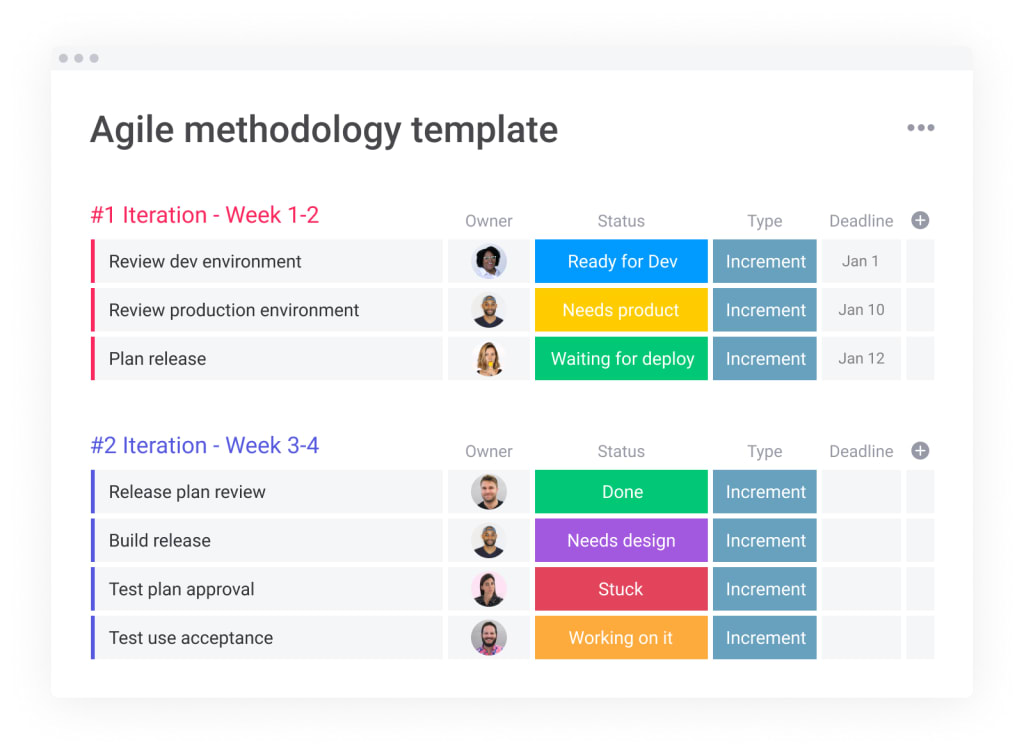 Agile methodology template

| #1 Iteration - Week 1-2 | Owner | Status | Type | Deadline |
|---|---|---|---|---|
| Review dev environment | | Ready for Dev | Increment | Jan 1 |
| Review production environment | | Needs product | Increment | Jan 10 |
| Plan release | | Waiting for deploy | Increment | Jan 12 |

| #2 Iteration - Week 3-4 | Owner | Status | Type | Deadline |
|---|---|---|---|---|
| Release plan review | | Done | Increment | |
| Build release | | Needs design | Increment | |
| Test plan approval | | Stuck | Increment | |
| Test use acceptance | | Working on it | Increment | |